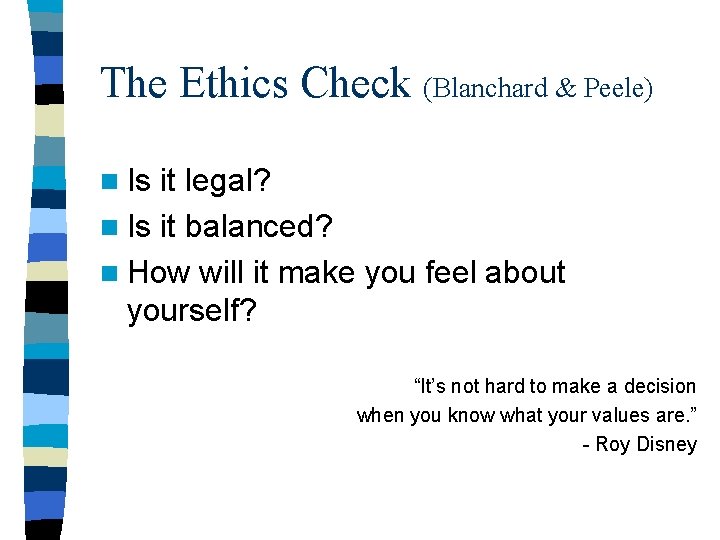 The Ethics Check (Blanchard & Peele)

- Is it legal?
- Is it balanced?
- How will it make you feel about yourself?

“It’s not hard to make a decision
when you know what your values are.”
- Roy Disney